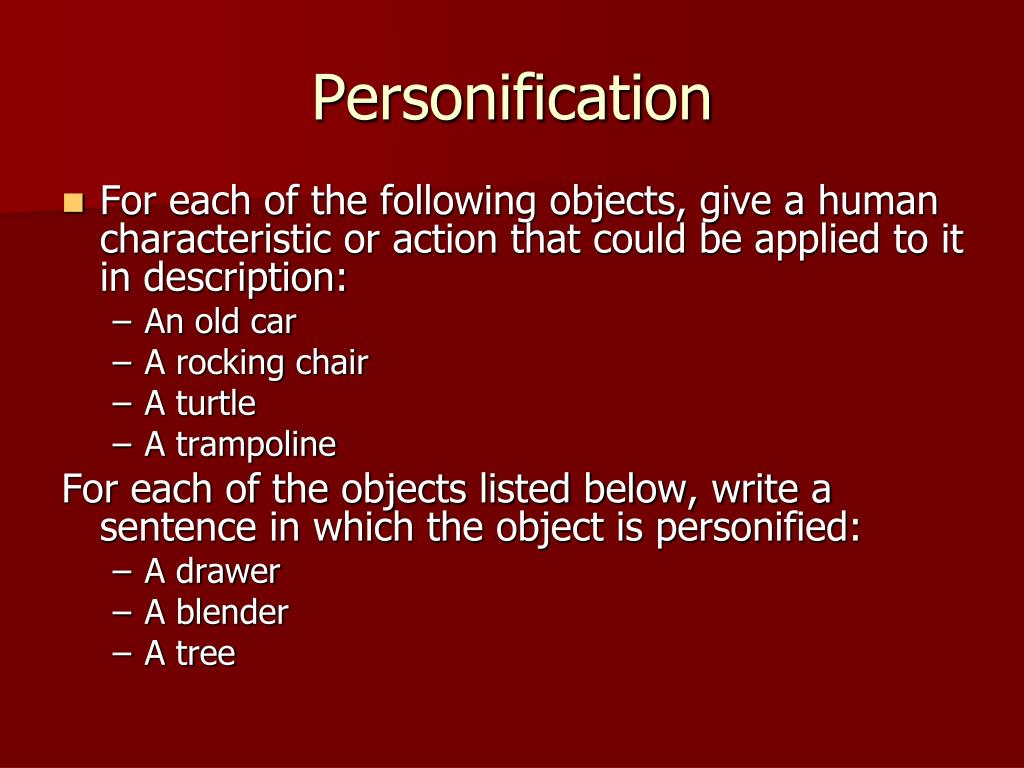 Personification

For each of the following objects, give a human characteristic or action that could be applied to it in description:
– An old car
– A rocking chair
– A turtle
– A trampoline

For each of the objects listed below, write a sentence in which the object is personified:
– A drawer
– A blender
– A tree